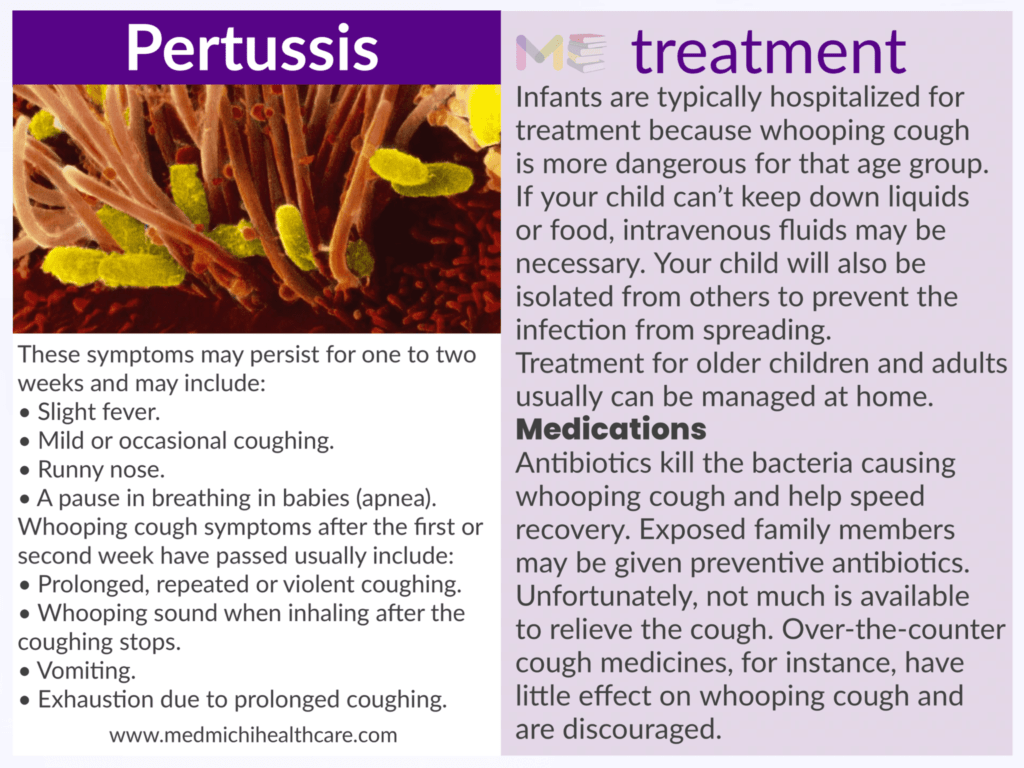 Pertussis

These symptoms may persist for one to two weeks and may include:
• Slight fever.
• Mild or occasional coughing.
• Runny nose.
• A pause in breathing in babies (apnea).
Whooping cough symptoms after the first or second week have passed usually include:
• Prolonged, repeated or violent coughing.
• Whooping sound when inhaling after the coughing stops.
• Vomiting.
• Exhaustion due to prolonged coughing.

www.medmichihealthcare.com

ME treatment

Infants are typically hospitalized for treatment because whooping cough is more dangerous for that age group. If your child can't keep down liquids or food, intravenous fluids may be necessary. Your child will also be isolated from others to prevent the infection from spreading.
Treatment for older children and adults usually can be managed at home.

Medications

Antibiotics kill the bacteria causing whooping cough and help speed recovery. Exposed family members may be given preventive antibiotics. Unfortunately, not much is available to relieve the cough. Over-the-counter cough medicines, for instance, have little effect on whooping cough and are discouraged.